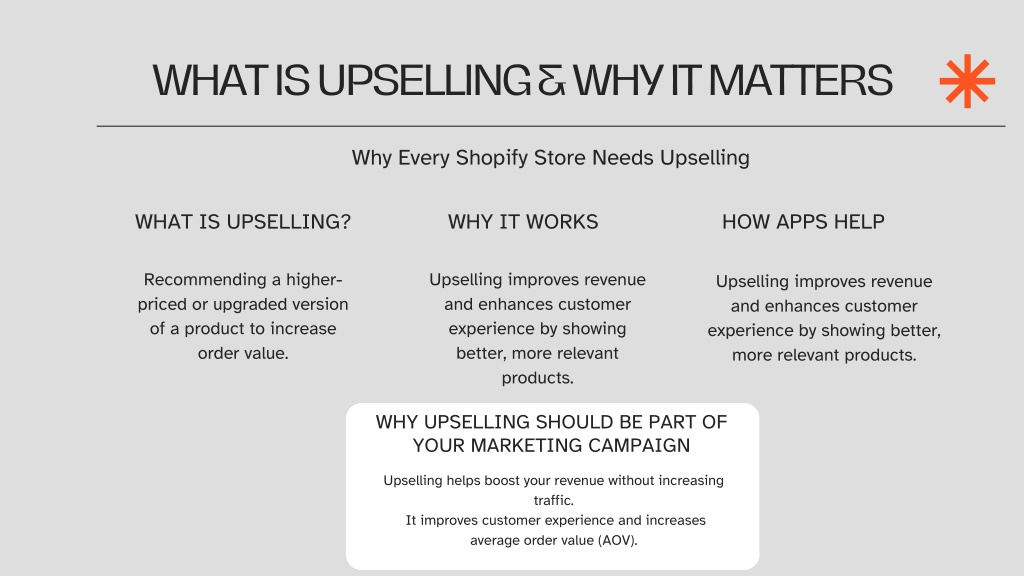 WHAT IS UPSELLING & WHY IT MATTERS

Why Every Shopify Store Needs Upselling

WHAT IS UPSELLING?

Recommending a higher-priced or upgraded version of a product to increase order value.

WHY IT WORKS

Upselling improves revenue and enhances customer experience by showing better, more relevant products.

HOW APPS HELP

Upselling improves revenue and enhances customer experience by showing better, more relevant products.

WHY UPSELLING SHOULD BE PART OF YOUR MARKETING CAMPAIGN

Upselling helps boost your revenue without increasing traffic.
It improves customer experience and increases average order value (AOV).